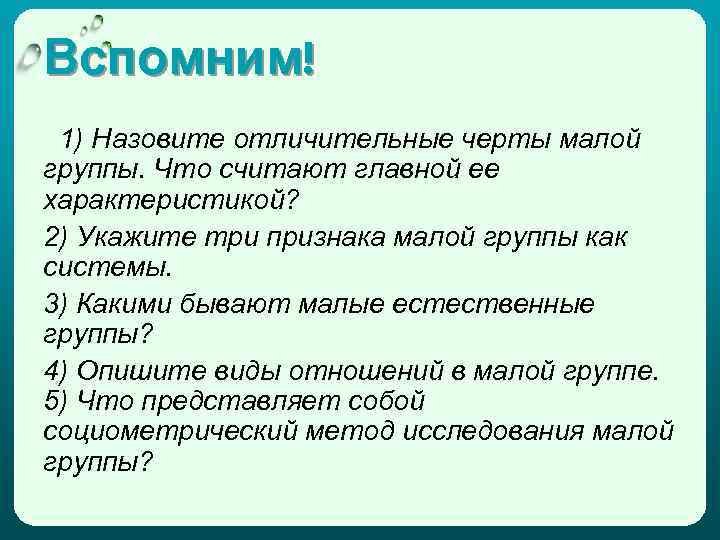 Вспомним!

1) Назовите отличительные черты малой группы. Что считают главной ее характеристикой?

2) Укажите три признака малой группы как системы.

3) Какими бывают малые естественные группы?

4) Опишите виды отношений в малой группе.
5) Что представляет собой социометрический метод исследования малой группы?